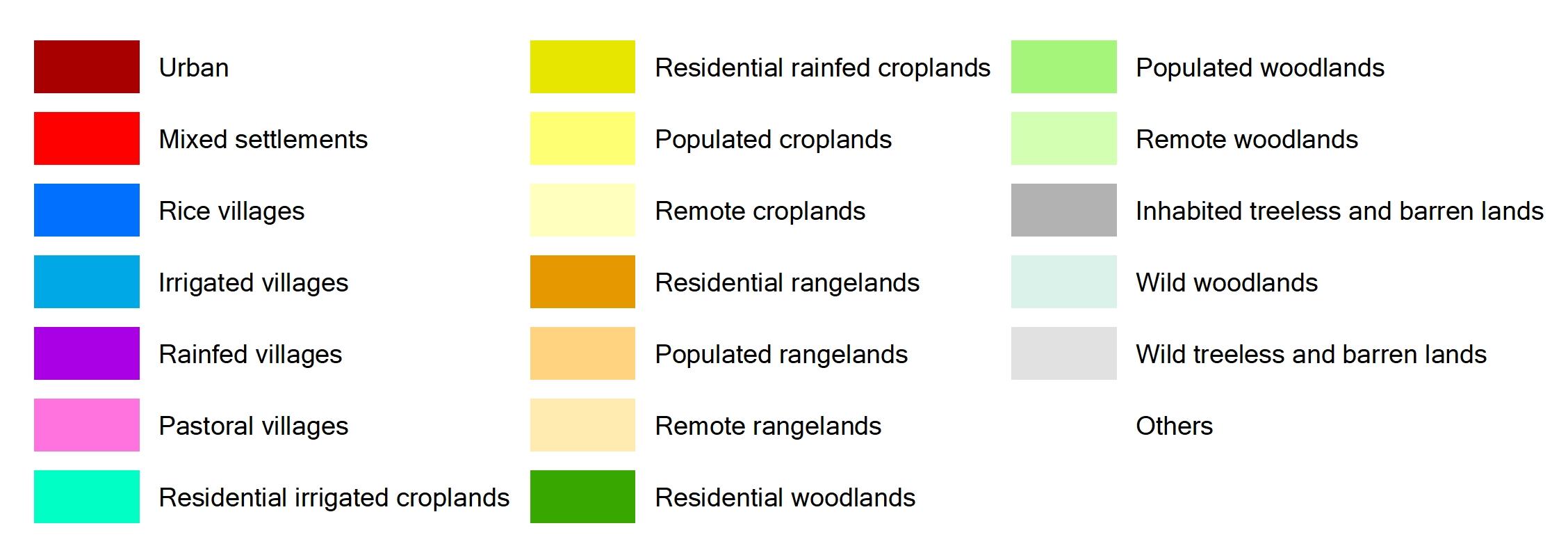 Urban

Mixed settlements

Rice villages

Irrigated villages

Rainfed villages

Pastoral villages

Residential irrigated croplands

Residential rainfed croplands

Populated croplands

Remote croplands

Residential rangelands

Populated rangelands

Remote rangelands

Residential woodlands

Populated woodlands

Remote woodlands

Inhabited treeless and barren lands

Wild woodlands

Wild treeless and barren lands

Others